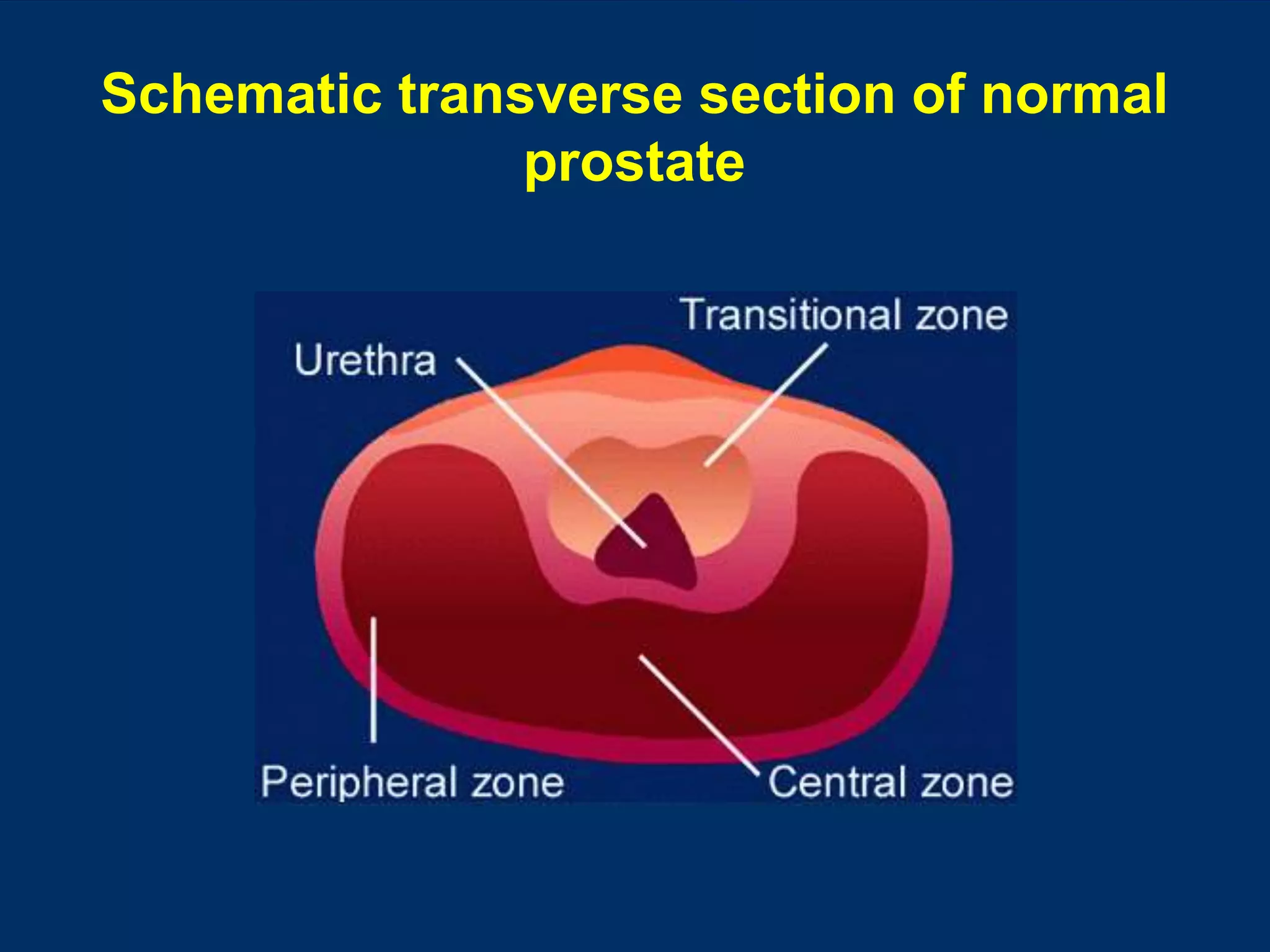 Schematic transverse section of normal prostate

Transitional zone
Urethra
Peripheral zone
Central zone